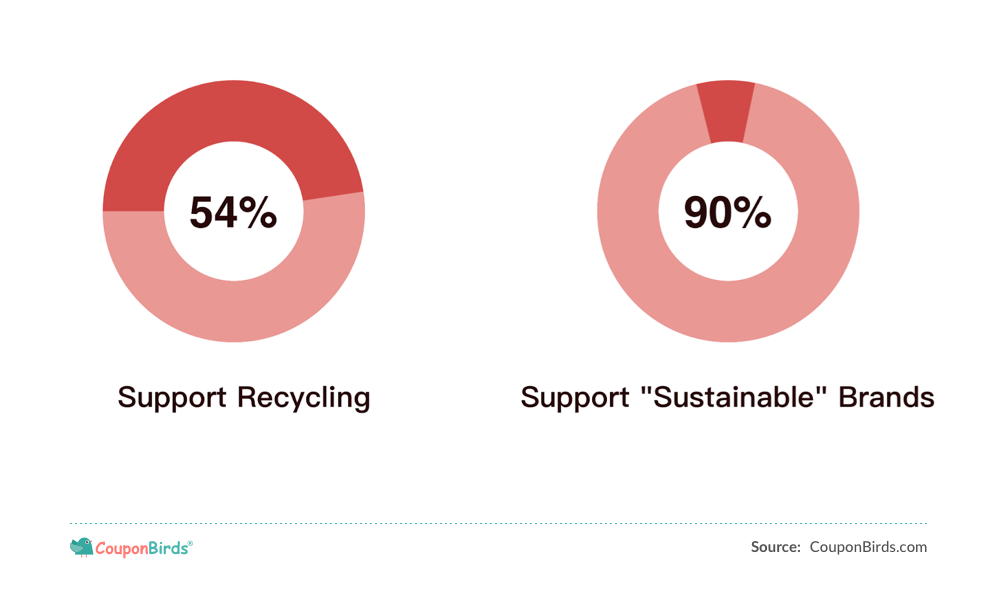 54%

Support Recycling

90%

Support "Sustainable" Brands

CouponBirds®

Source: CouponBirds.com